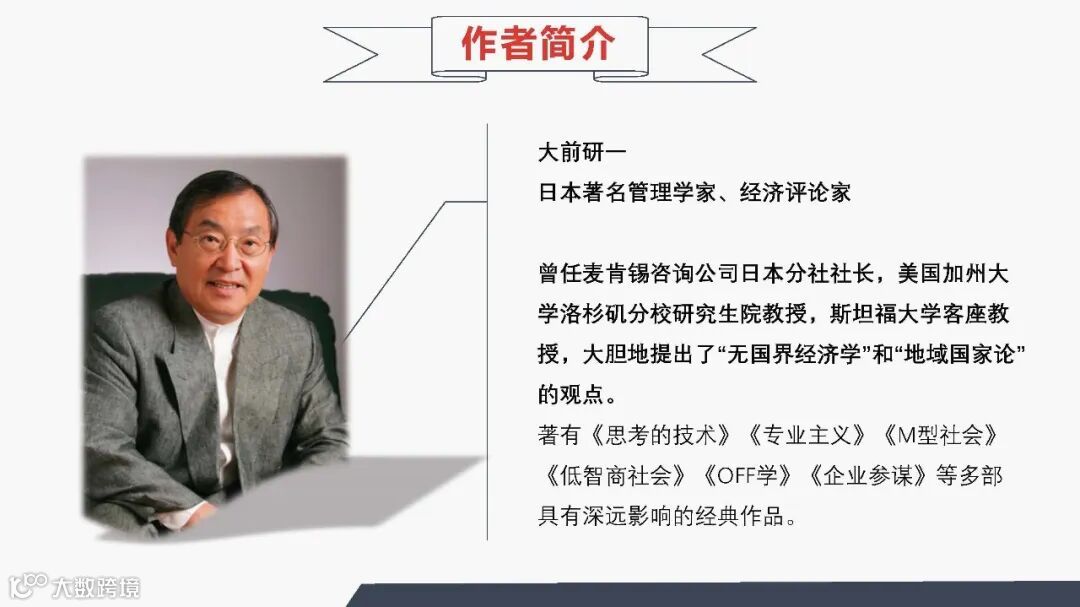 作者简介

大前研一
日本著名管理学家、经济评论家

曾任麦肯锡咨询公司日本分社社长，美国加州大学洛杉矶分校研究生院教授，斯坦福大学客座教授，大胆地提出了“无国界经济学”和“地域国家论”的观点。

著有《思考的技术》《专业主义》《M型社会》《低智商社会》《OFF学》《企业参谋》等多部具有深远影响的经典作品。

大数跨境